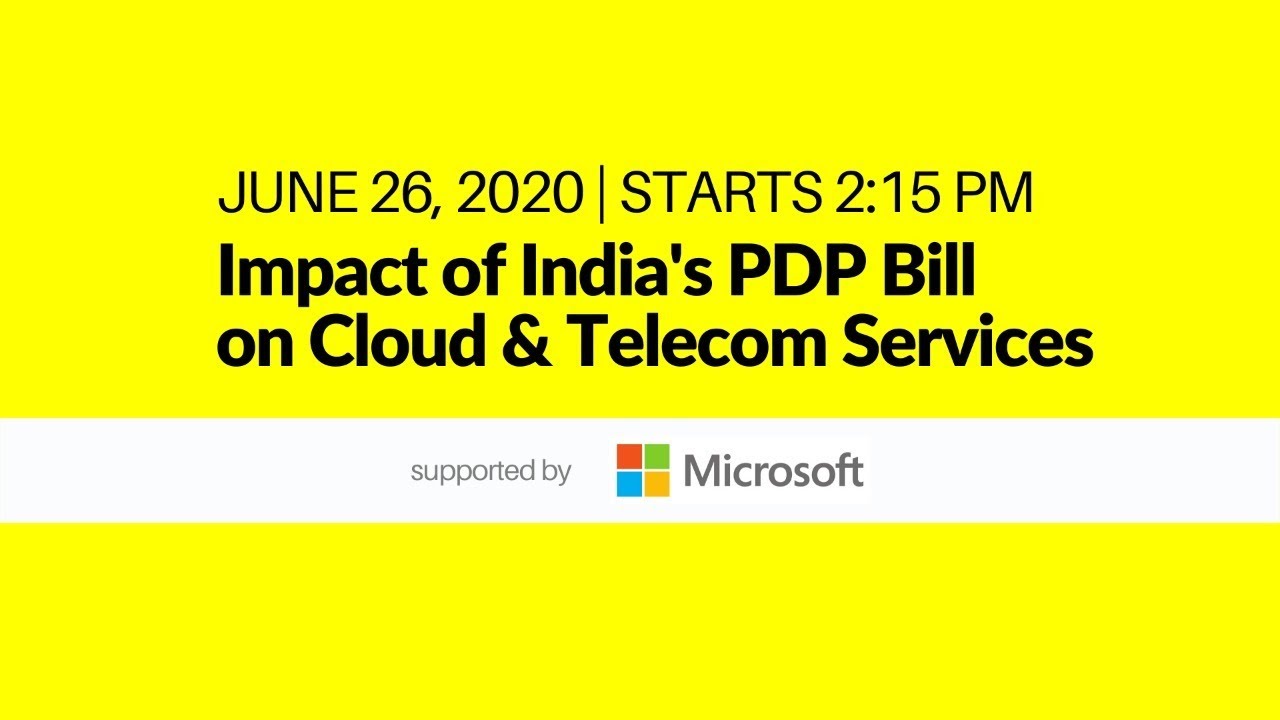 JUNE 26, 2020 | STARTS 2:15 PM

Impact of India's PDP Bill on Cloud & Telecom Services

supported by Microsoft